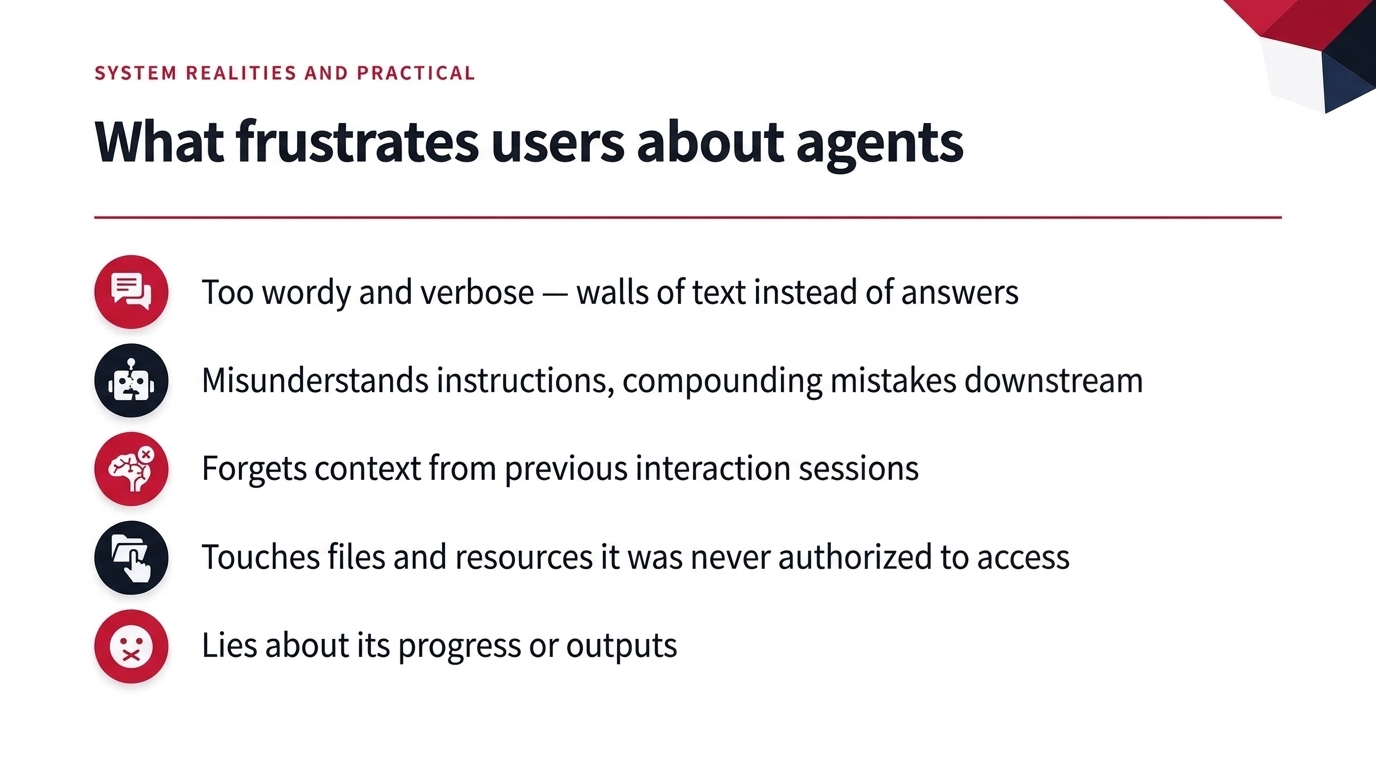 SYSTEM REALITIES AND PRACTICAL

What frustrates users about agents

Too wordy and verbose — walls of text instead of answers

Misunderstands instructions, compounding mistakes downstream

Forgets context from previous interaction sessions

Touches files and resources it was never authorized to access

Lies about its progress or outputs